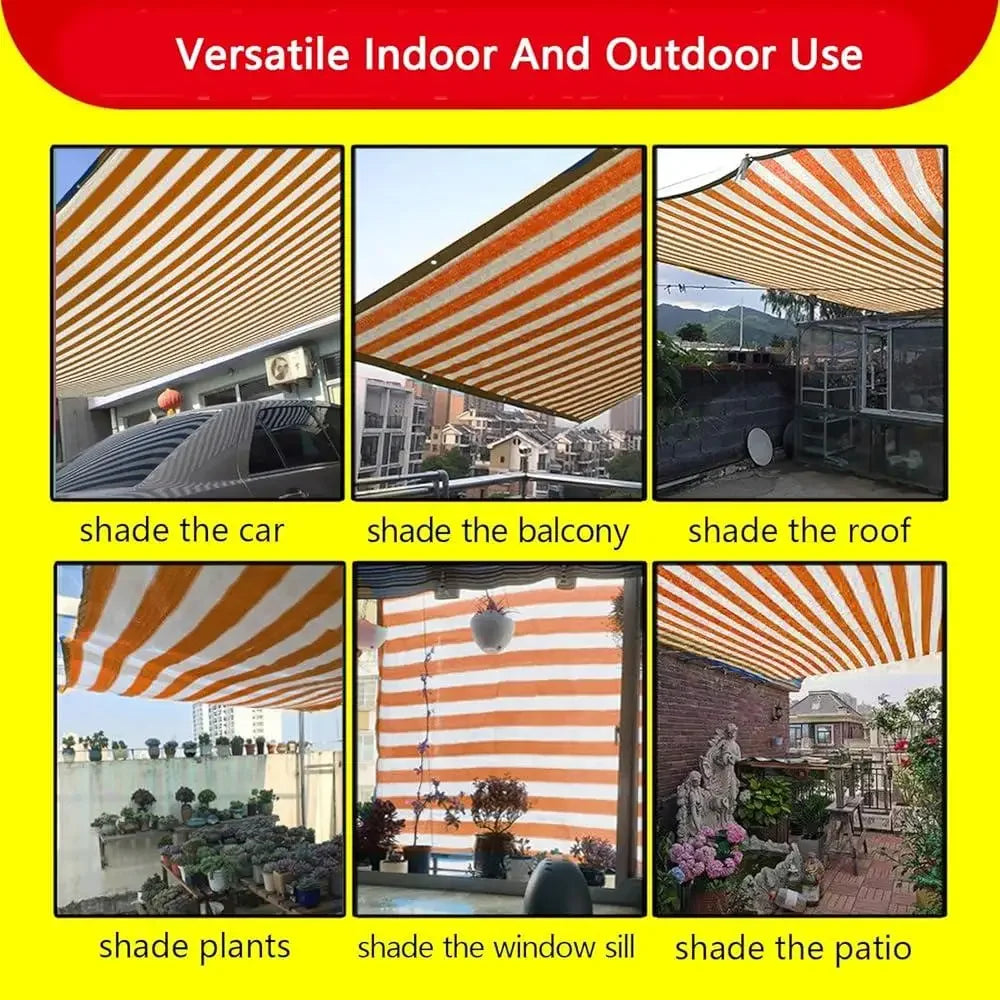 Versatile Indoor And Outdoor Use

shade the car

shade the balcony

shade the roof

shade plants

shade the window sill

shade the patio